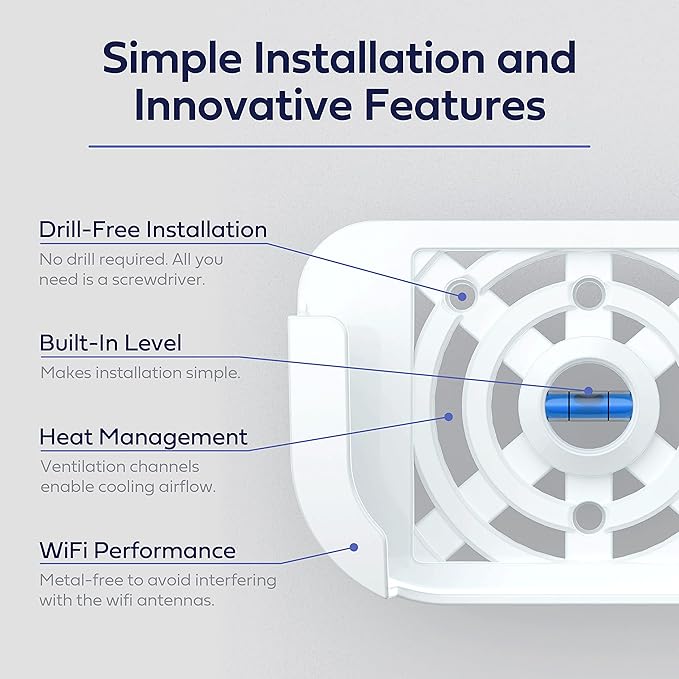 Simple Installation and Innovative Features

Drill-Free Installation
No drill required. All you need is a screwdriver.

Built-In Level
Makes installation simple.

Heat Management
Ventilation channels enable cooling airflow.

WiFi Performance
Metal-free to avoid interfering with the wifi antennas.